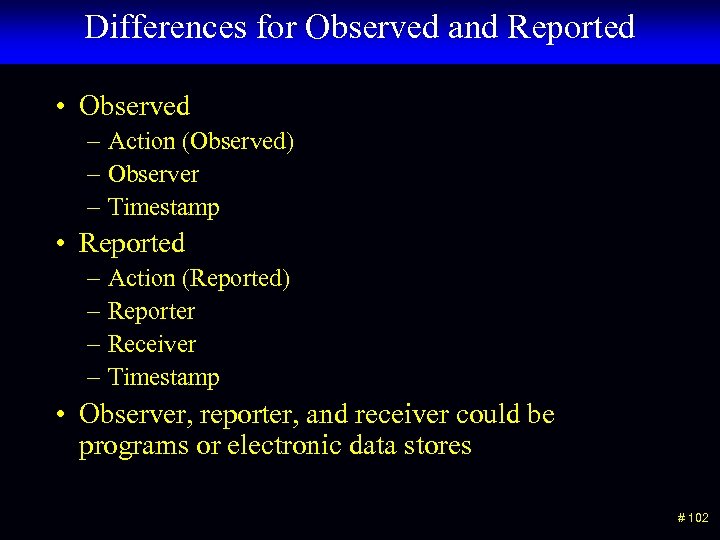 Differences for Observed and Reported

• Observed
– Action (Observed)
– Observer
– Timestamp
• Reported
– Action (Reported)
– Reporter
– Receiver
– Timestamp
• Observer, reporter, and receiver could be programs or electronic data stores

# 102